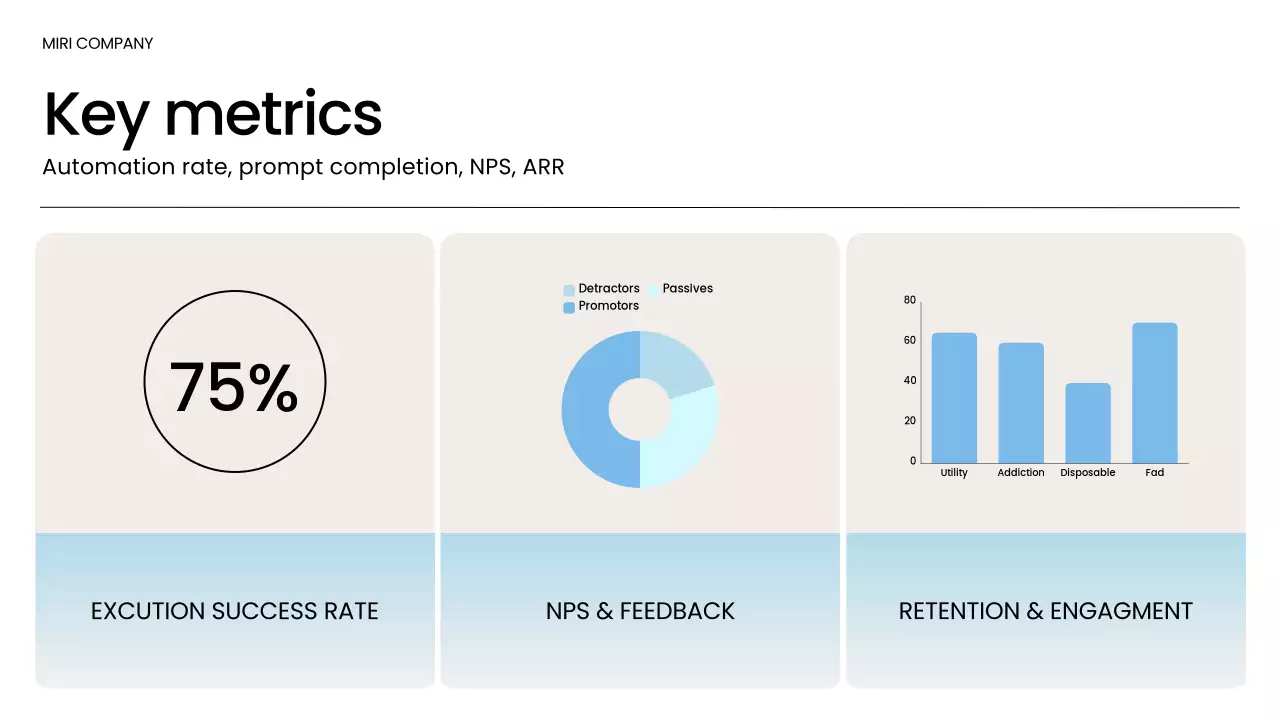 MIRI COMPANY

Key metrics

Automation rate, prompt completion, NPS, ARR

75%

EXCUTION SUCCESS RATE

Detractors
Passives
Promotors

NPS & FEEDBACK

80
60
40
20
0
Utility
Addiction
Disposable
Fad

RETENTION & ENGAGMENT